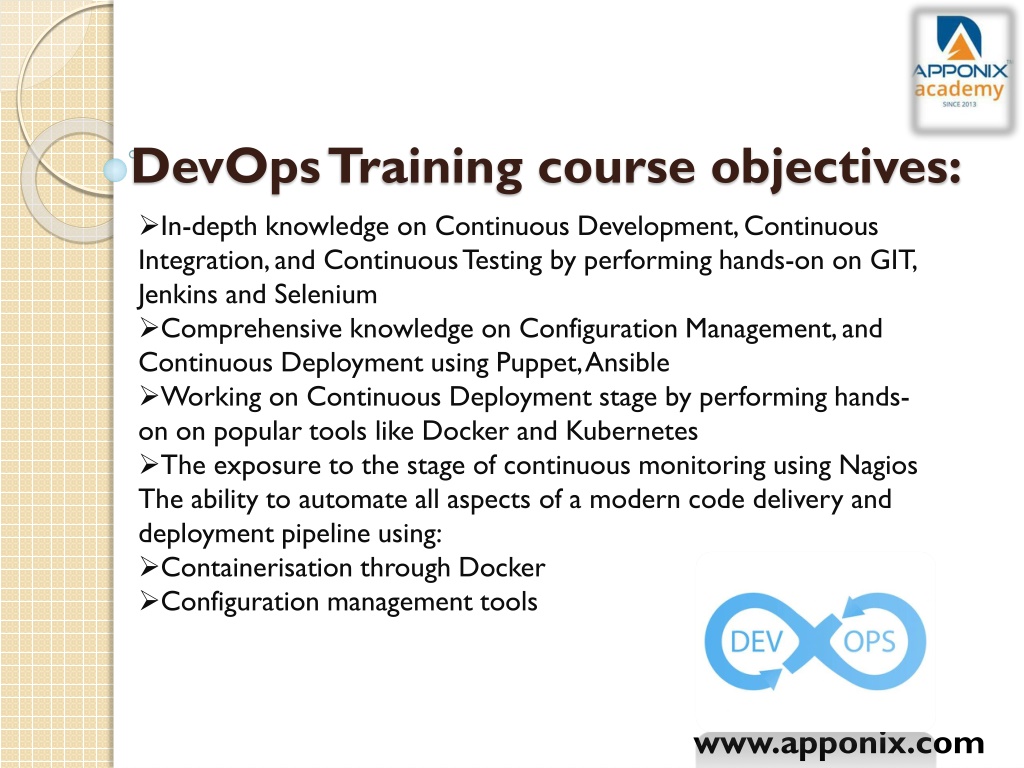 APPONIX academy SINCE 2013

DevOps Training course objectives:

➢In-depth knowledge on Continuous Development, Continuous Integration, and Continuous Testing by performing hands-on on GIT, Jenkins and Selenium
➢Comprehensive knowledge on Configuration Management, and Continuous Deployment using Puppet, Ansible
➢Working on Continuous Deployment stage by performing hands-on on popular tools like Docker and Kubernetes
➢The exposure to the stage of continuous monitoring using Nagios The ability to automate all aspects of a modern code delivery and deployment pipeline using:
➢Containerisation through Docker
➢Configuration management tools

DEV OPS

www.apponix.com